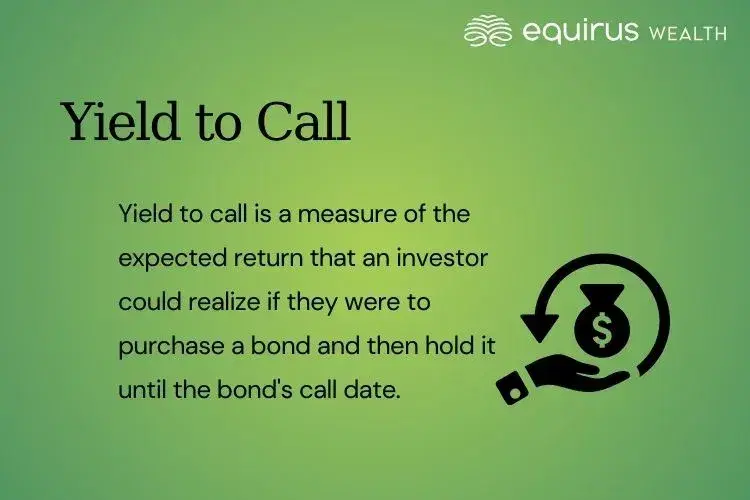 equirus WEALTH

Yield to Call

Yield to call is a measure of the expected return that an investor could realize if they were to purchase a bond and then hold it until the bond's call date.

$